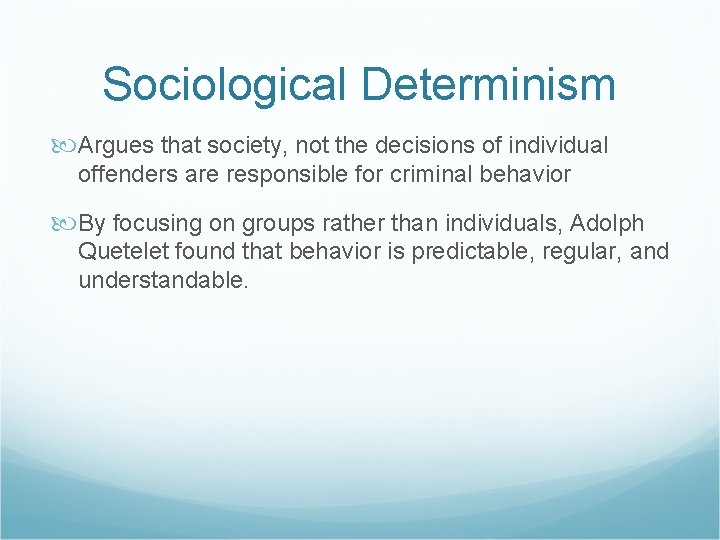 Sociological Determinism

Argues that society, not the decisions of individual offenders are responsible for criminal behavior

By focusing on groups rather than individuals, Adolph Quetelet found that behavior is predictable, regular, and understandable.